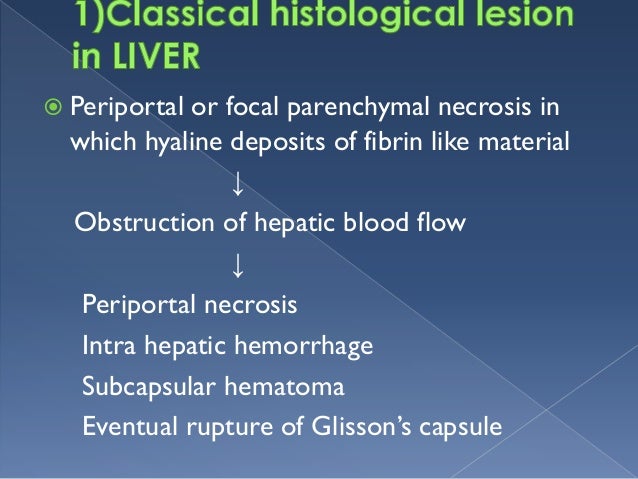 1)Classical histological lesion in LIVER

Periportal or focal parenchymal necrosis in which hyaline deposits of fibrin like material

↓

Obstruction of hepatic blood flow

↓

Periportal necrosis

Intra hepatic hemorrhage

Subcapsular hematoma

Eventual rupture of Glisson's capsule